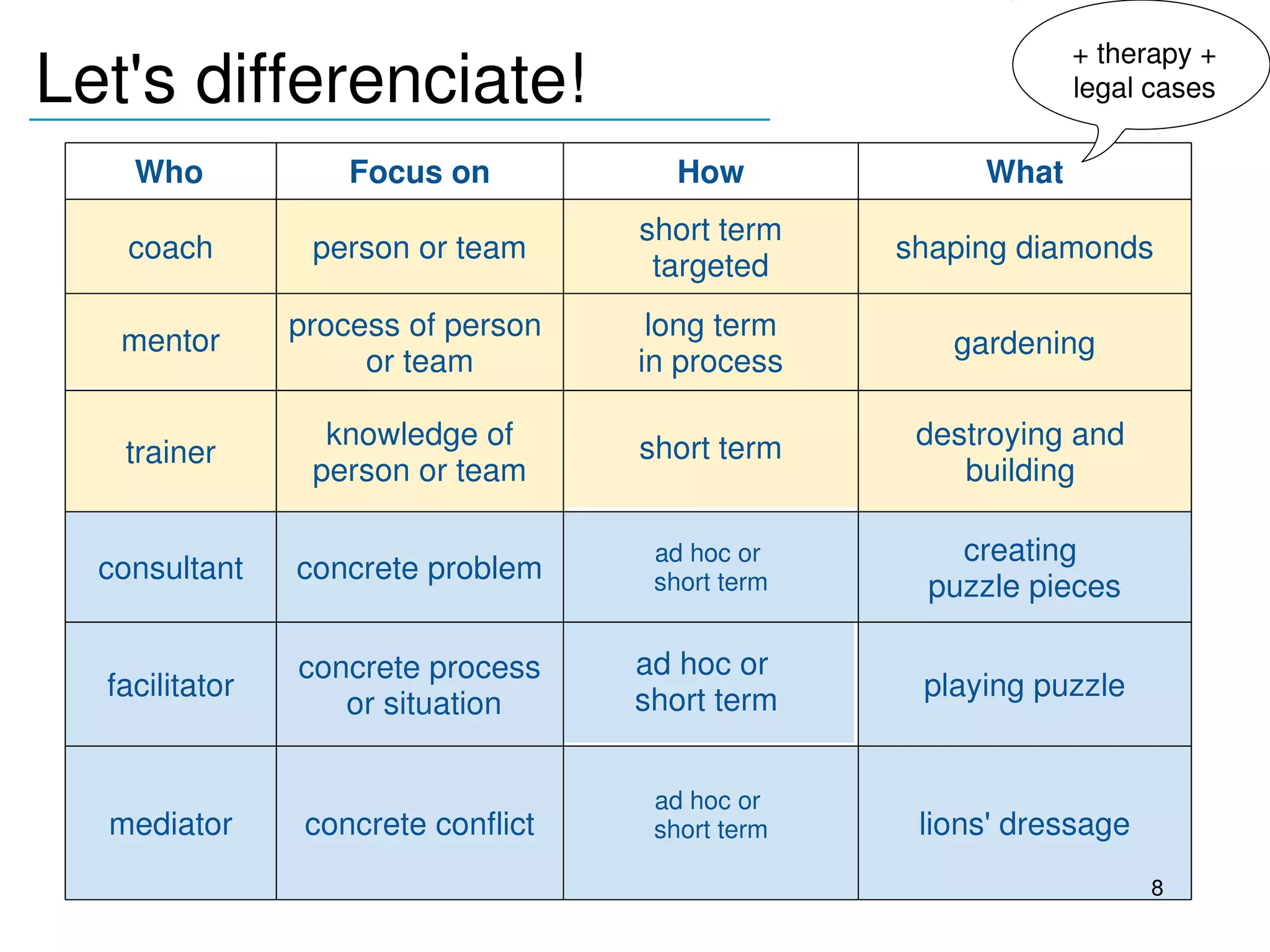 Let's differenciate!

+ therapy + legal cases

| Who | Focus on | How | What |
|---|---|---|---|
| coach | person or team | short term targeted | shaping diamonds |
| mentor | process of person or team | long term in process | gardening |
| trainer | knowledge of person or team | short term | destroying and building |
| consultant | concrete problem | ad hoc or short term | creating puzzle pieces |
| facilitator | concrete process or situation | ad hoc or short term | playing puzzle |
| mediator | concrete conflict | ad hoc or short term | lions' dressage |

8